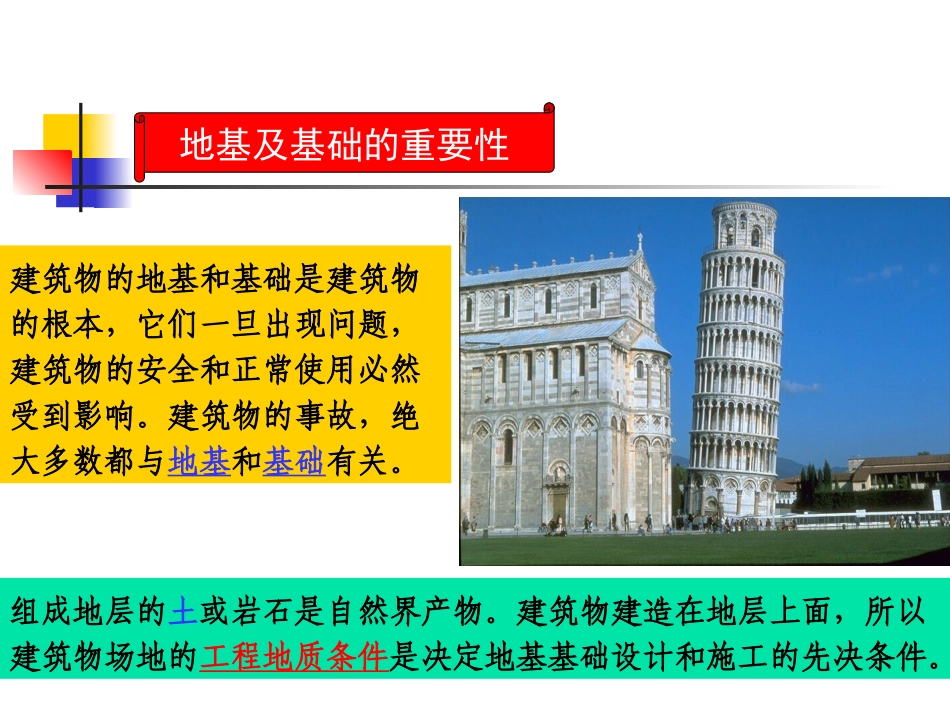 地基及基础的重要性

建筑物的地基和基础是建筑物的根本，它们一旦出现问题，建筑物的安全和正常使用必然受到影响。建筑物的事故，绝大多数都与地基和基础有关。

组成地层的土或岩石是自然界产物。建筑物建造在地层上面，所以建筑物场地的工程地质条件是决定地基基础设计和施工的先决条件。